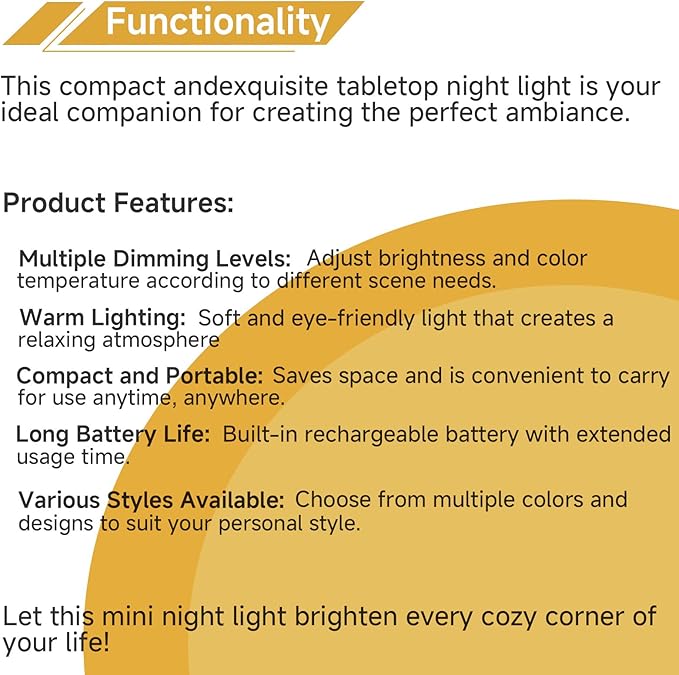 Functionality

This compact andexquisite tabletop night light is your ideal companion for creating the perfect ambiance.

Product Features:

Multiple Dimming Levels: Adjust brightness and color temperature according to different scene needs.

Warm Lighting: Soft and eye-friendly light that creates a relaxing atmosphere

Compact and Portable: Saves space and is convenient to carry for use anytime, anywhere.

Long Battery Life: Built-in rechargeable battery with extended usage time.

Various Styles Available: Choose from multiple colors and designs to suit your personal style.

Let this mini night light brighten every cozy corner of your life!